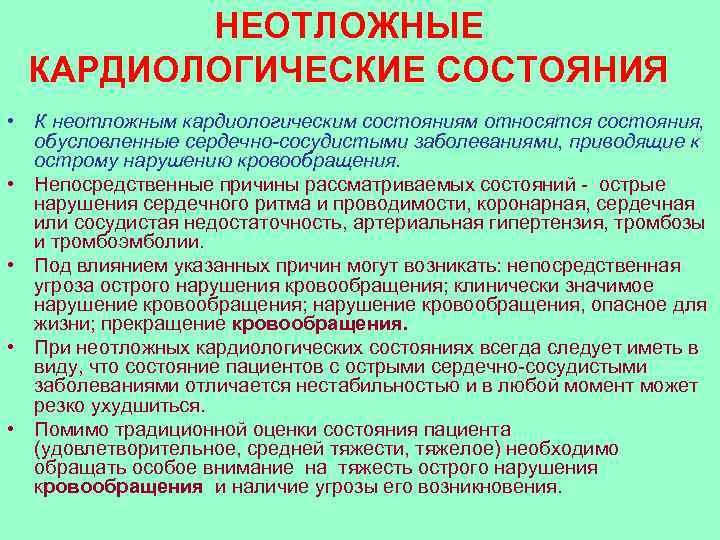 НЕОТЛОЖНЫЕ КАРДИОЛОГИЧЕСКИЕ СОСТОЯНИЯ

• К неотложным кардиологическим состояниям относятся состояния, обусловленные сердечно-сосудистыми заболеваниями, приводящие к острому нарушению кровообращения.

• Непосредственные причины рассматриваемых состояний - острые нарушения сердечного ритма и проводимости, коронарная, сердечная или сосудистая недостаточность, артериальная гипертензия, тромбозы и тромбоэмболии.

• Под влиянием указанных причин могут возникать: непосредственная угроза острого нарушения кровообращения; клинически значимое нарушение кровообращения; нарушение кровообращения, опасное для жизни; прекращение кровообращения.

• При неотложных кардиологических состояниях всегда следует иметь в виду, что состояние пациентов с острыми сердечно-сосудистыми заболеваниями отличается нестабильностью и в любой момент может резко ухудшиться.

• Помимо традиционной оценки состояния пациента (удовлетворительное, средней тяжести, тяжелое) необходимо обращать особое внимание на тяжесть острого нарушения кровообращения и наличие угрозы его возникновения.